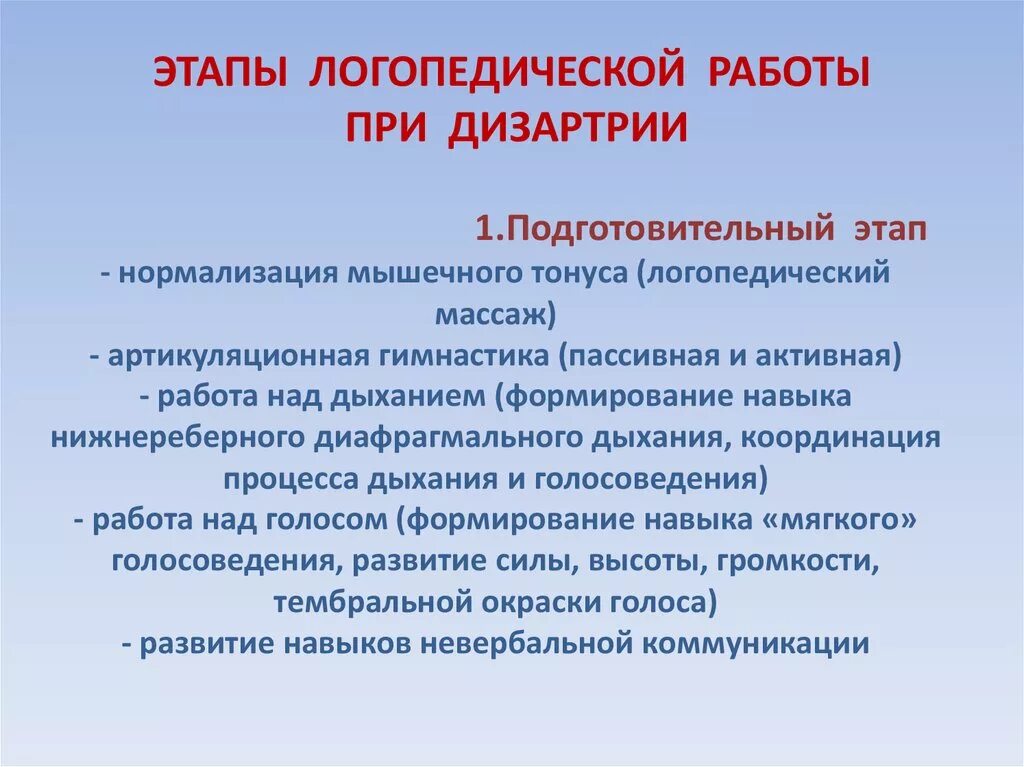 ЭТАПЫ ЛОГОПЕДИЧЕСКОЙ РАБОТЫ ПРИ ДИЗАРТРИИ

1.Подготовительный этап
- нормализация мышечного тонуса (логопедический массаж)
- артикуляционная гимнастика (пассивная и активная)
- работа над дыханием (формирование навыка нижнереберного диафрагмального дыхания, координация процесса дыхания и голосоведения)
- работа над голосом (формирование навыка «мягкого» голосоведения, развитие силы, высоты, громкости, тембральной окраски голоса)
- развитие навыков невербальной коммуникации